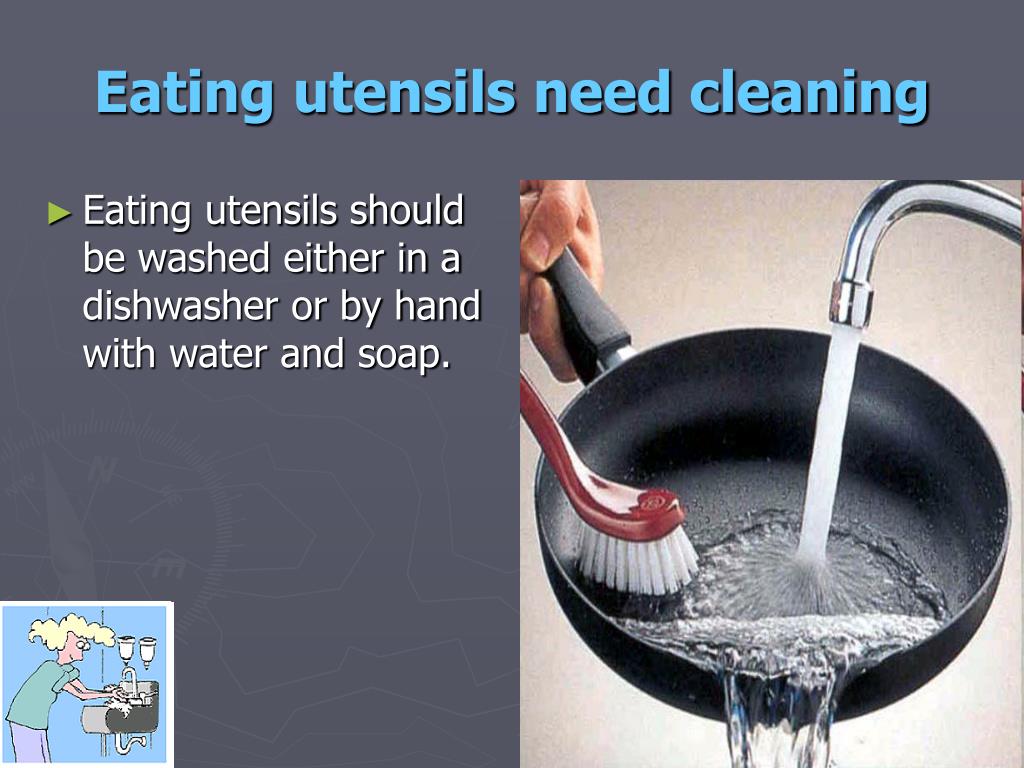 Eating utensils need cleaning

► Eating utensils should be washed either in a dishwasher or by hand with water and soap.